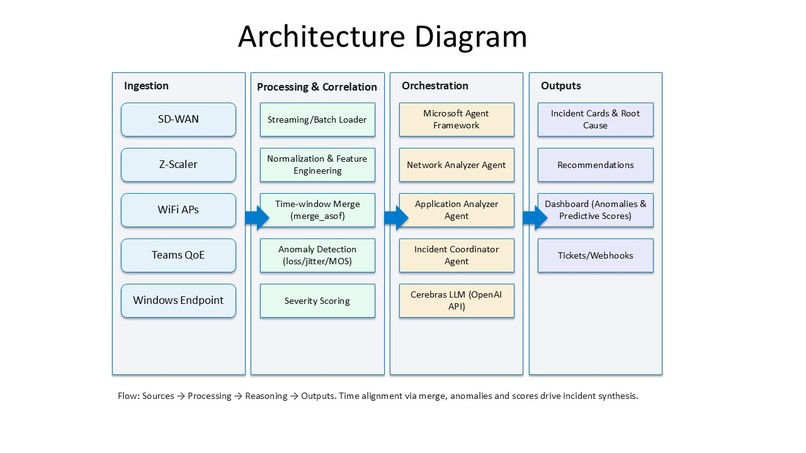 Architecture Diagram

Ingestion

SD-WAN

Z-Scaler

WiFi APs

Teams QoE

Windows Endpoint

Processing & Correlation

Streaming/Batch Loader

Normalization & Feature Engineering

Time-window Merge (merge_asof)

Anomaly Detection (loss/jitter/MOS)

Severity Scoring

Orchestration

Microsoft Agent Framework

Network Analyzer Agent

Application Analyzer Agent

Incident Coordinator Agent

Cerebras LLM (OpenAI API)

Outputs

Incident Cards & Root Cause

Recommendations

Dashboard (Anomalies & Predictive Scores)

Tickets/Webhooks

Flow: Sources → Processing → Reasoning → Outputs. Time alignment via merge, anomalies and scores drive incident synthesis.